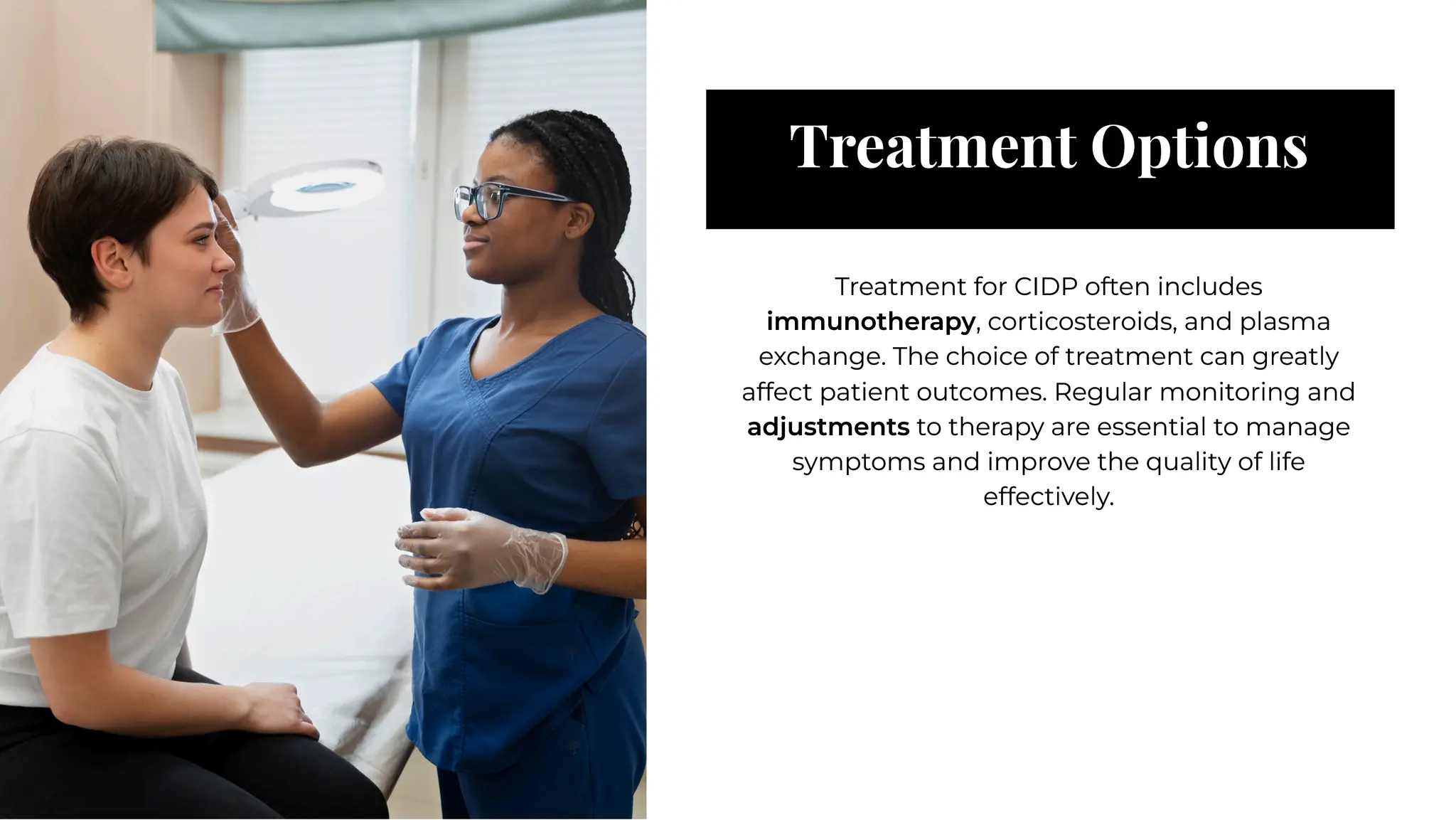 Treatment Options

Treatment for CIDP often includes immunotherapy, corticosteroids, and plasma exchange. The choice of treatment can greatly affect patient outcomes. Regular monitoring and adjustments to therapy are essential to manage symptoms and improve the quality of life effectively.